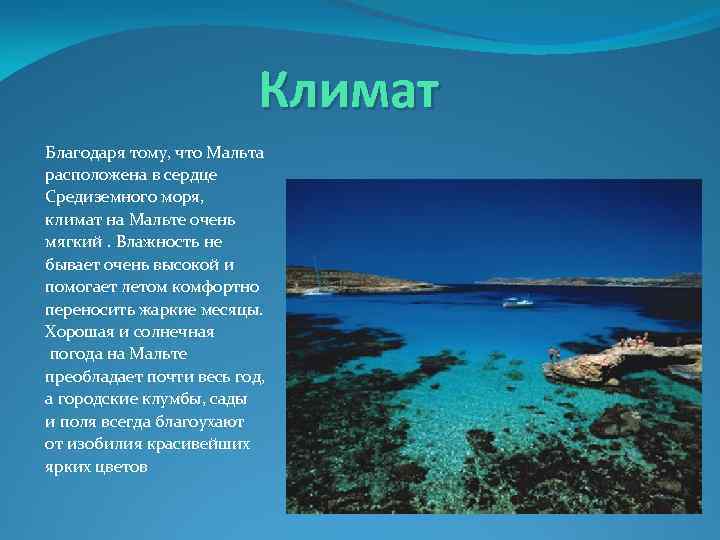 Климат

Благодаря тому, что Мальта расположена в сердце Средиземного моря, климат на Мальте очень мягкий . Влажность не бывает очень высокой и помогает летом комфортно переносить жаркие месяцы. Хорошая и солнечная погода на Мальте преобладает почти весь год, а городские клумбы, сады и поля всегда благоухают от изобилия красивейших ярких цветов